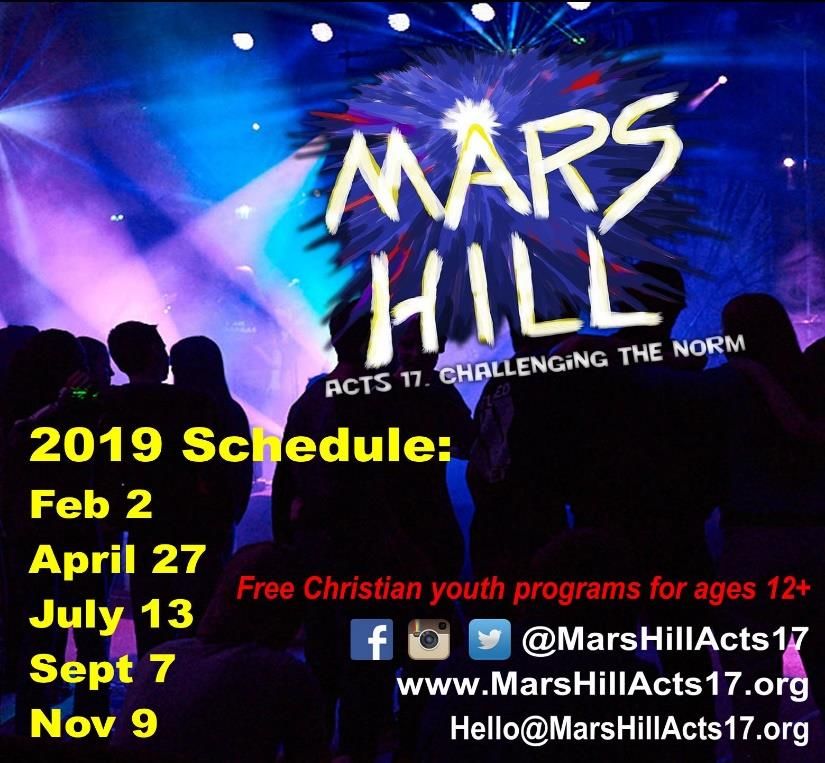 MARS HILL
ACTS 17. CHALLENGING THE NORM

2019 Schedule:
Feb 2
April 27
July 13
Sept 7
Nov 9

Free Christian youth programs for ages 12+

@MarsHillActs17
www.MarsHillActs17.org
Hello@MarsHillActs17.org